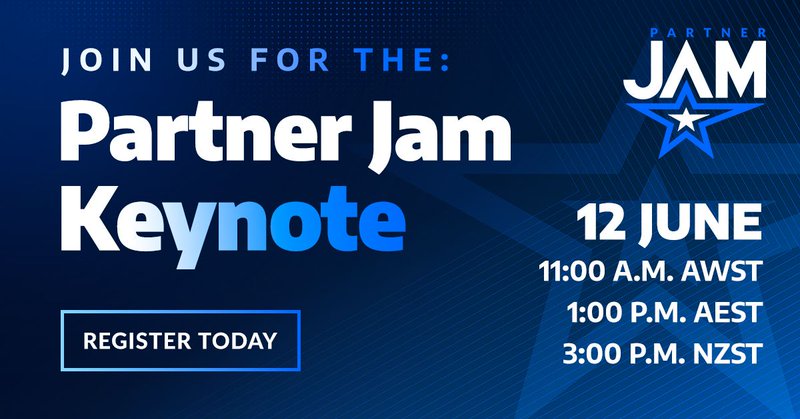 JOIN US FOR THE:

Partner Jam Keynote

REGISTER TODAY

PARTNER
JAM

12 JUNE
11:00 A.M. AWST
1:00 P.M. AEST
3:00 P.M. NZST